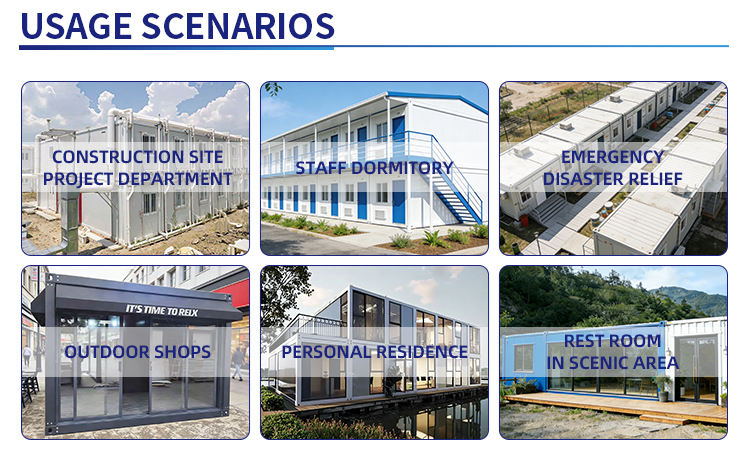 USAGE SCENARIOS

CONSTRUCTION SITE PROJECT DEPARTMENT

STAFF DORMITORY

EMERGENCY DISASTER RELIEF

IT'S TIME TO RELX

OUTDOOR SHOPS

PERSONAL RESIDENCE

REST ROOM IN SCENIC AREA